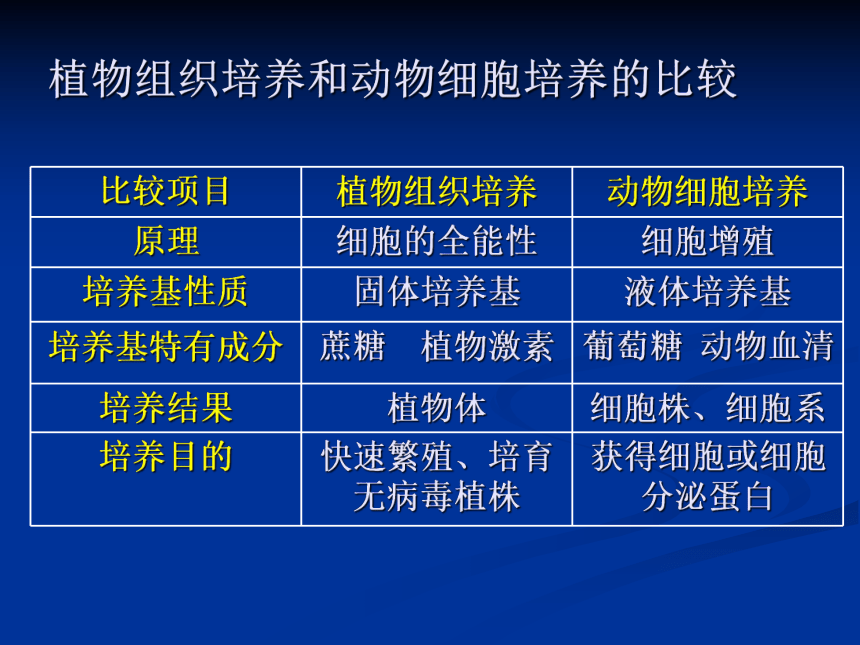 植物组织培养和动物细胞培养的比较

| 比较项目 | 植物组织培养 | 动物细胞培养 |
|---|---|---|
| 原理 | 细胞的全能性 | 细胞增殖 |
| 培养基性质 | 固体培养基 | 液体培养基 |
| 培养基特有成分 | 蔗糖　植物激素 | 葡萄糖 动物血清 |
| 培养结果 | 植物体 | 细胞株、细胞系 |
| 培养目的 | 快速繁殖、培育无病毒植株 | 获得细胞或细胞分泌蛋白 |